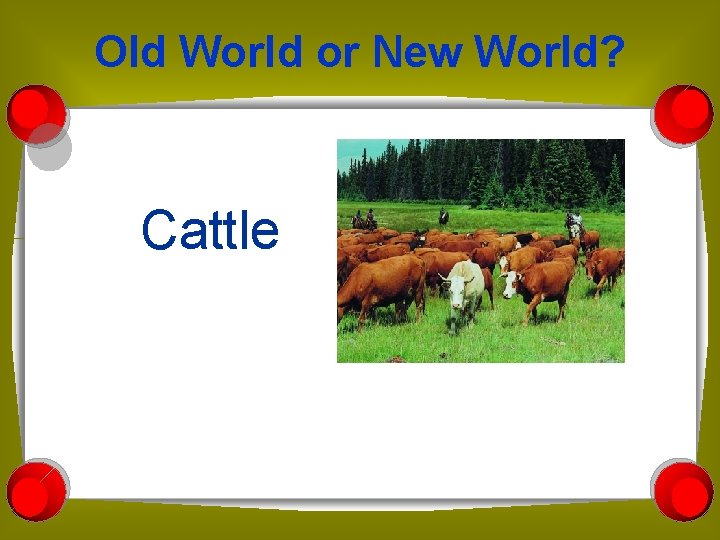 Old World or New World?

Cattle